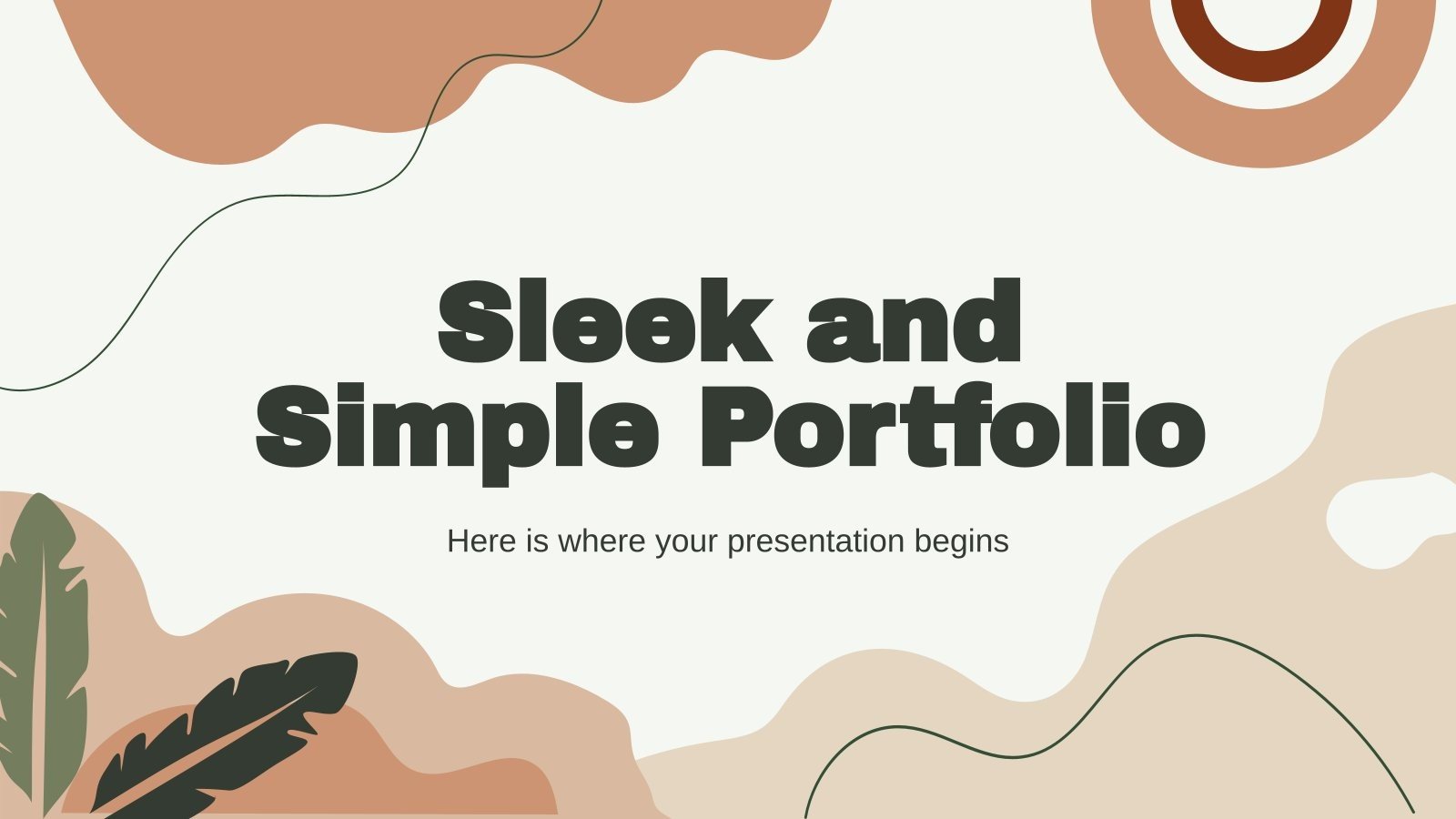 Sleek and Simple Portfolio

Here is where your presentation begins